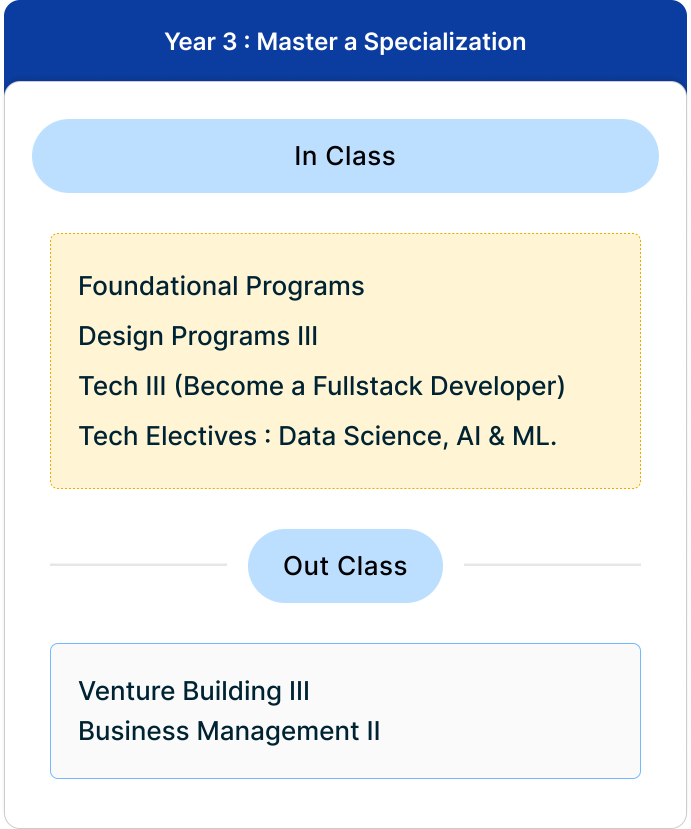 Year 3 : Master a Specialization

In Class

Foundational Programs
Design Programs III
Tech III (Become a Fullstack Developer)
Tech Electives : Data Science, AI & ML.

Out Class

Venture Building III
Business Management II